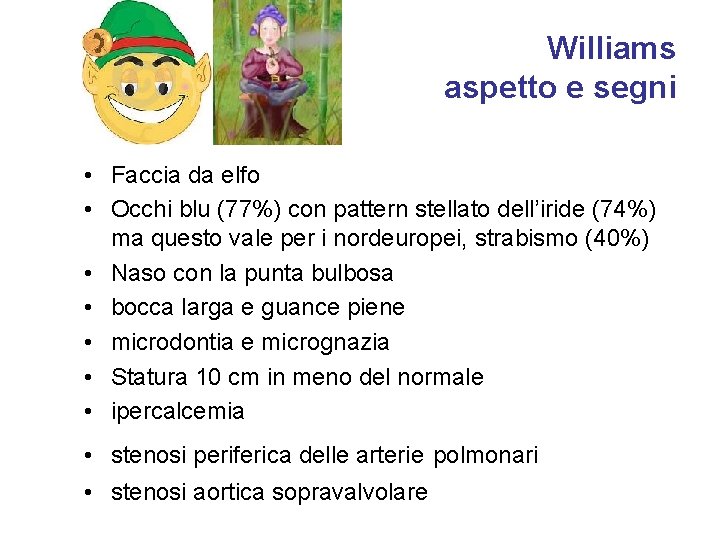 Williams
aspetto e segni

• Faccia da elfo
• Occhi blu (77%) con pattern stellato dell'iride (74%) ma questo vale per i nordeuropei, strabismo (40%)
• Naso con la punta bulbosa
• bocca larga e guance piene
• microdontia e micrognazia
• Statura 10 cm in meno del normale
• ipercalcemia
• stenosi periferica delle arterie polmonari
• stenosi aortica sopravalvolare